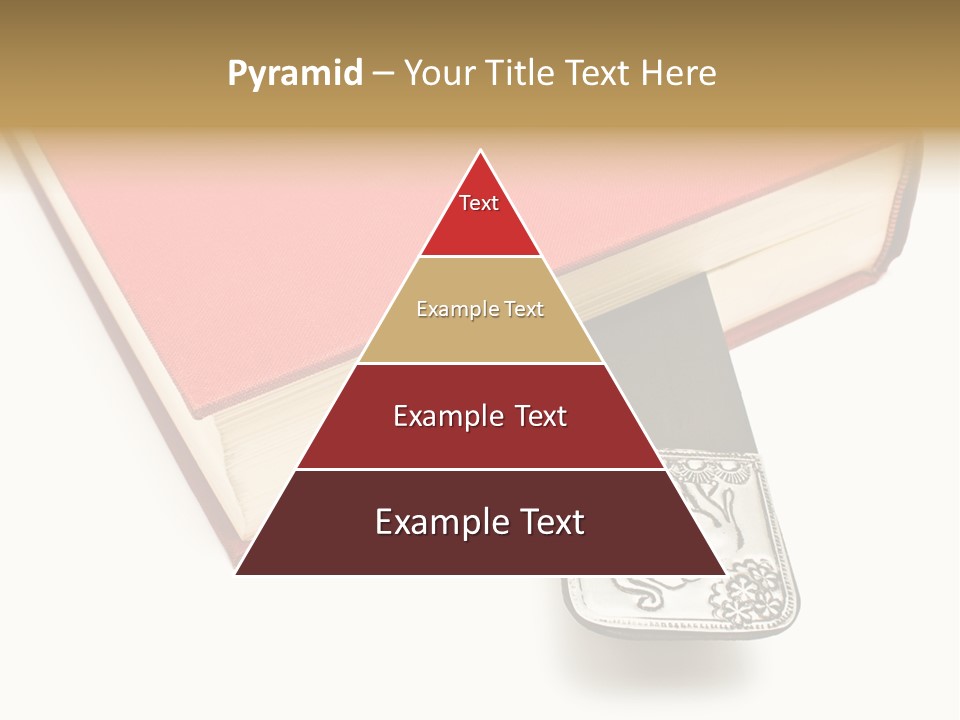 Pyramid – Your Title Text Here

Text

Example Text

Example Text

Example Text